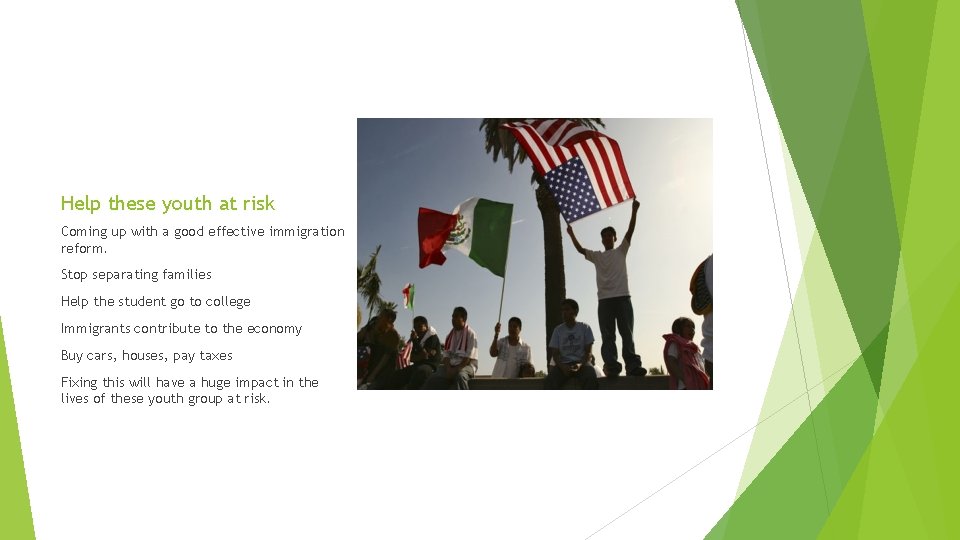 Help these youth at risk

Coming up with a good effective immigration reform.

Stop separating families

Help the student go to college

Immigrants contribute to the economy

Buy cars, houses, pay taxes

Fixing this will have a huge impact in the lives of these youth group at risk.